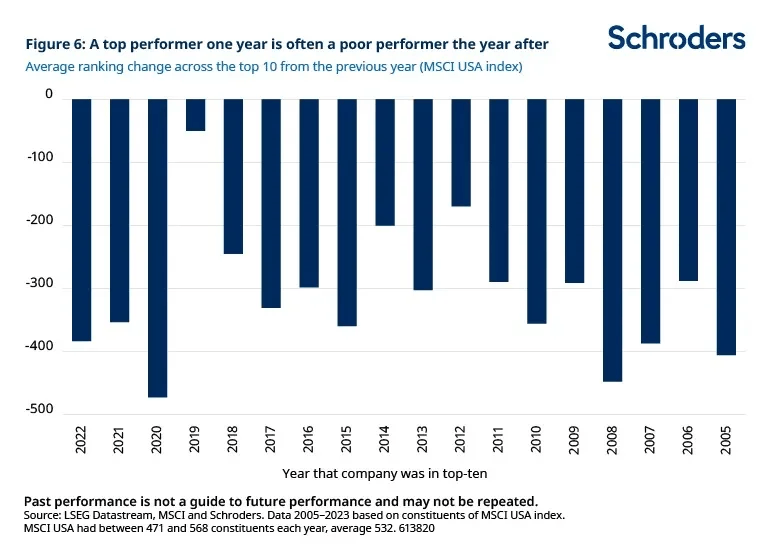 Figure 6: A top performer one year is often a poor performer the year after

Schroders

Average ranking change across the top 10 from the previous year (MSCI USA index)

0
-100
-200
-300
-400
-500

2022 2021 2020 2019 2018 2017 2016 2015 2014 2013 2012 2011 2010 2009 2008 2007 2006 2005

Year that company was in top-ten

Past performance is not a guide to future performance and may not be repeated.
Source: LSEG Datastream, MSCI and Schroders. Data 2005–2023 based on constituents of MSCI USA index.
MSCI USA had between 471 and 568 constituents each year, average 532. 613820